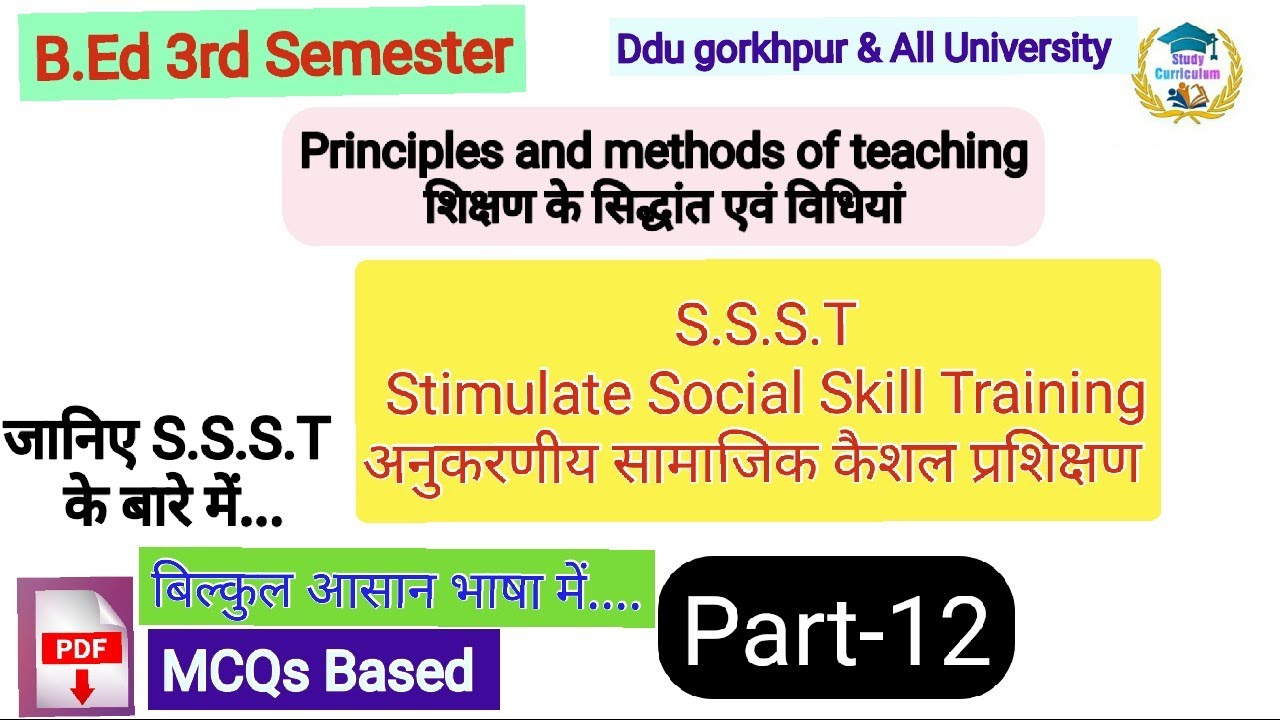 B.Ed 3rd Semester

Ddu gorkhpur & All University

Study Curriculum

Principles and methods of teaching
शिक्षण के सिद्धांत एवं विधियां

S.S.S.T
Stimulate Social Skill Training
अनुकरणीय सामाजिक कैशल प्रशिक्षण

जानिए S.S.S.T के बारे में...

बिल्कुल आसान भाषा में....

PDF

MCQs Based

Part-12